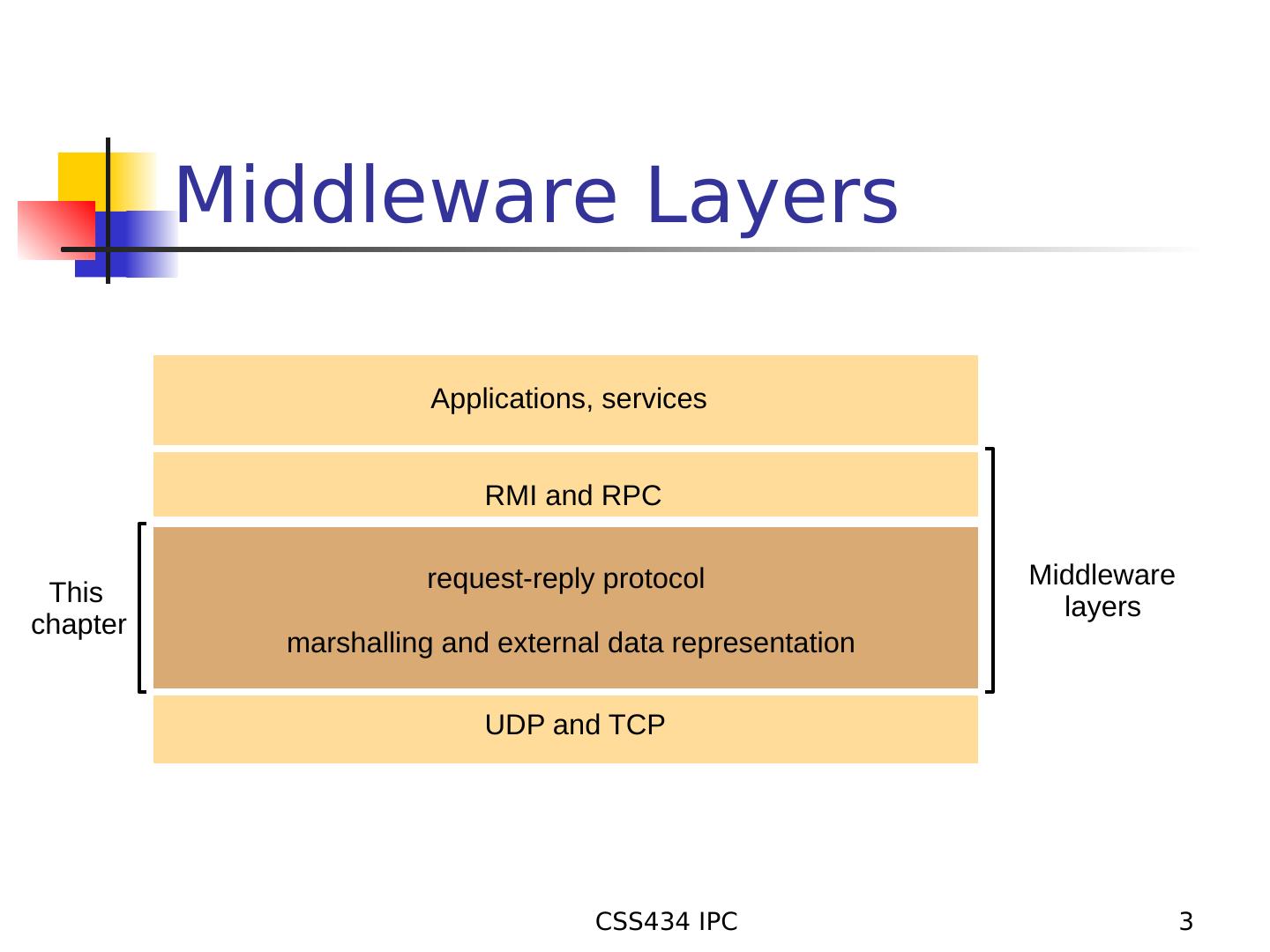 Middleware Layers

Applications, services

RMI and RPC

This chapter

request-reply protocol

marshalling and external data representation

Middleware layers

UDP and TCP

CSS434 IPC

3